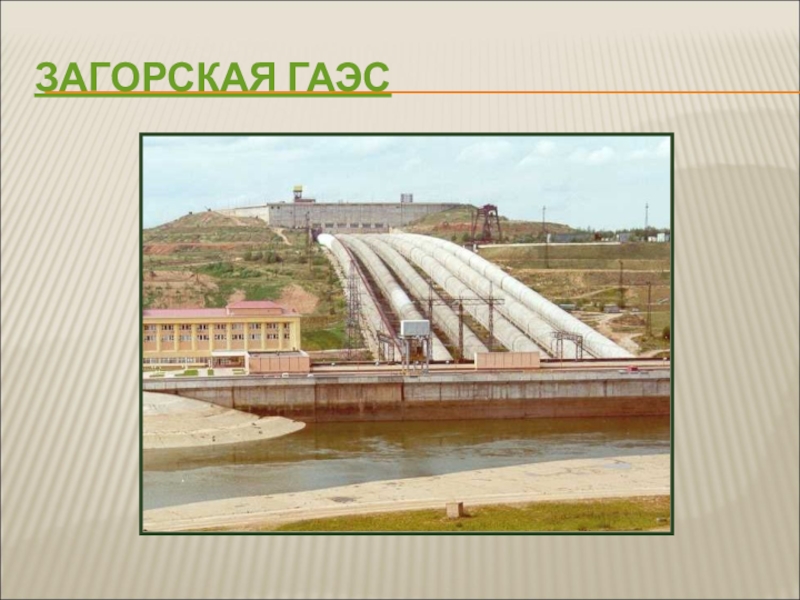 ЗАГОРСКАЯ ГАЭС